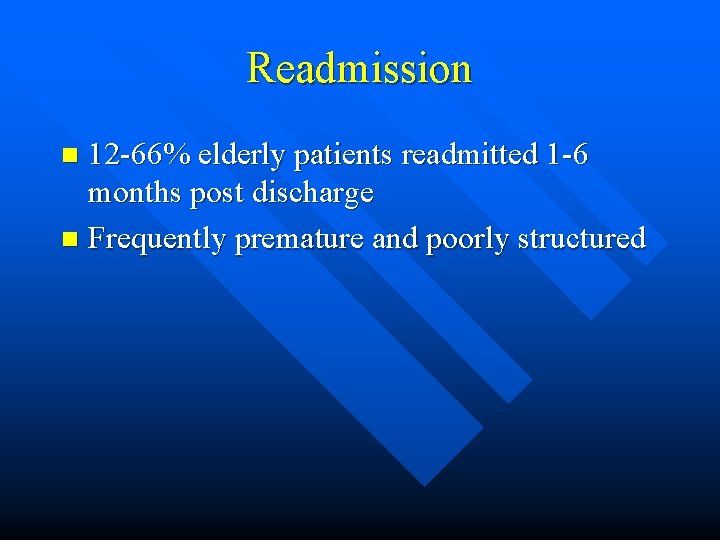 Readmission

- 12-66% elderly patients readmitted 1-6 months post discharge
- Frequently premature and poorly structured